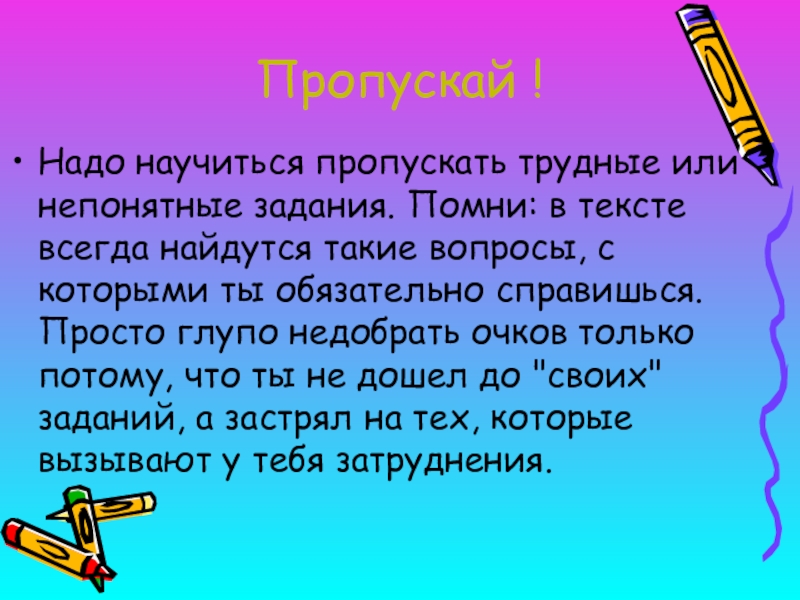 Пропускай !

• Надо научиться пропускать трудные или непонятные задания. Помни: в тексте всегда найдутся такие вопросы, с которыми ты обязательно справишься. Просто глупо недобрать очков только потому, что ты не дошел до "своих" заданий, а застрял на тех, которые вызывают у тебя затруднения.